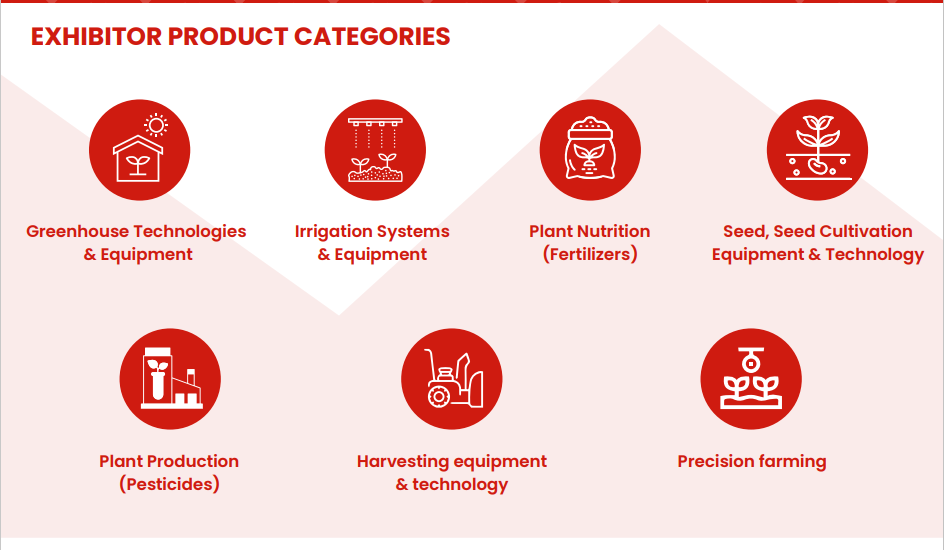 EXHIBITOR PRODUCT CATEGORIES

Greenhouse Technologies & Equipment

Irrigation Systems & Equipment

Plant Nutrition (Fertilizers)

Seed, Seed Cultivation Equipment & Technology

Plant Production (Pesticides)

Harvesting equipment & technology

Precision farming